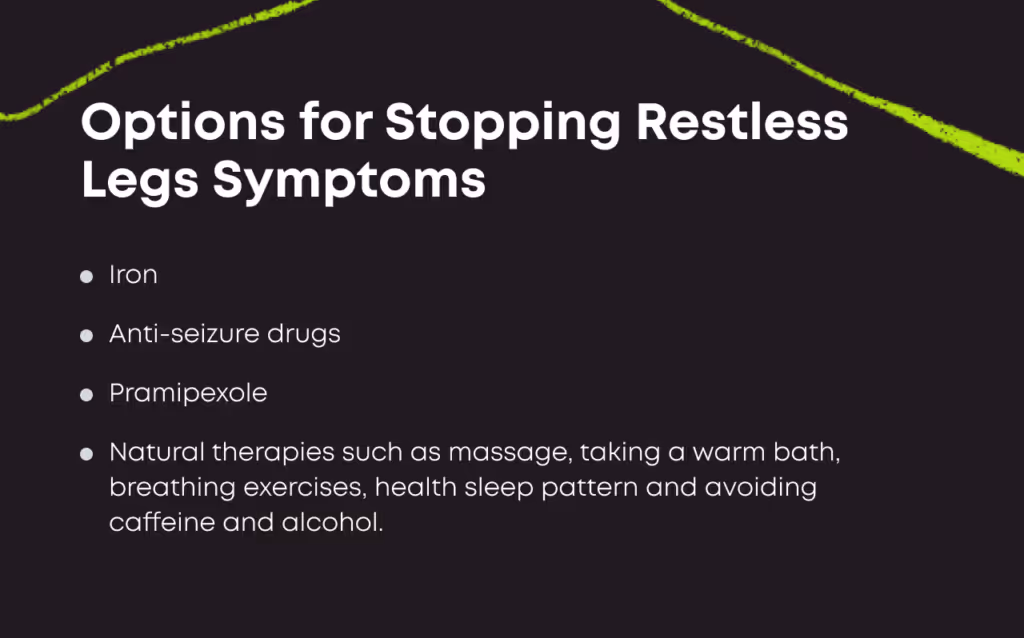 Options for Stopping Restless Legs Symptoms

- Iron
- Anti-seizure drugs
- Pramipexole
- Natural therapies such as massage, taking a warm bath, breathing exercises, health sleep pattern and avoiding caffeine and alcohol.